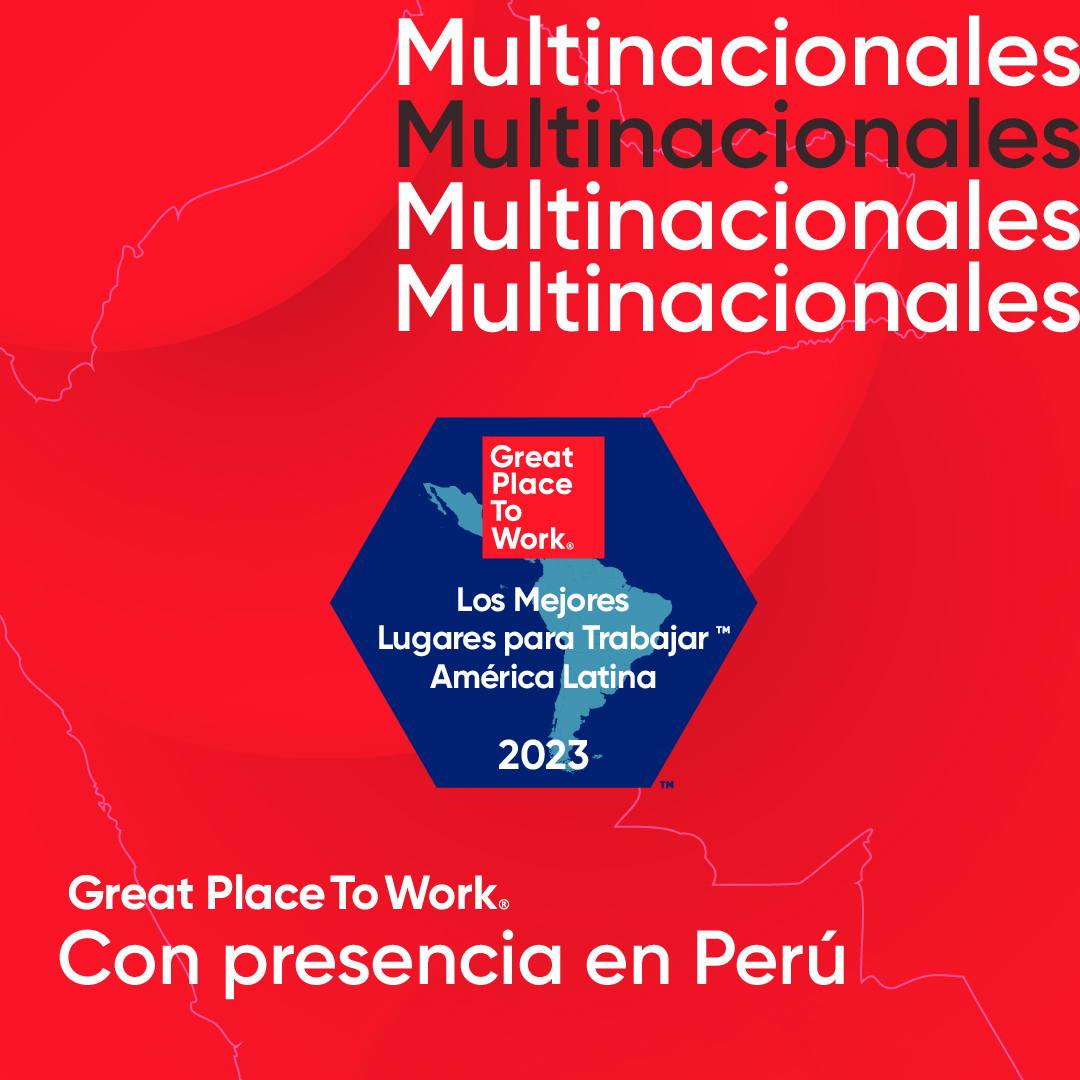 Multinacionales
Multinacionales
Multinacionales
Multinacionales

Great Place To Work®

Los Mejores Lugares para Trabajar ™ América Latina

2023

™

Great Place To Work®
Con presencia en Perú